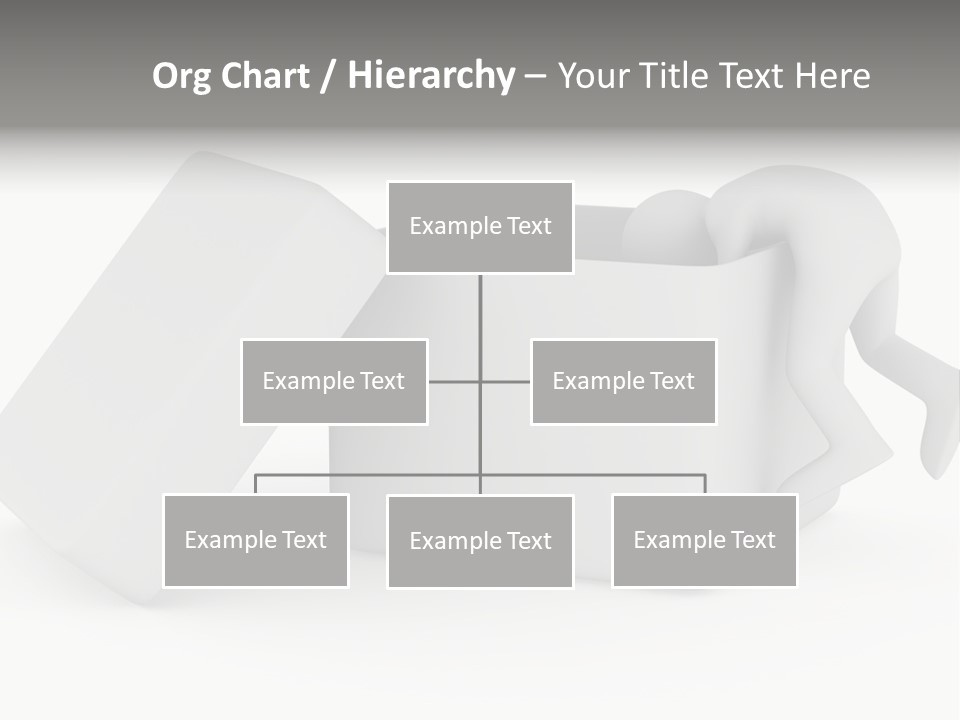 Org Chart / Hierarchy – Your Title Text Here

Example Text

Example Text

Example Text

Example Text

Example Text

Example Text